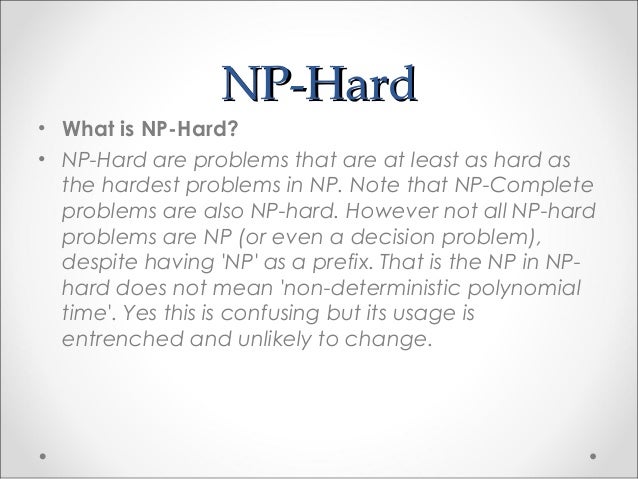 NP-Hard

• What is NP-Hard?

• NP-Hard are problems that are at least as hard as the hardest problems in NP. Note that NP-Complete problems are also NP-hard. However not all NP-hard problems are NP (or even a decision problem), despite having 'NP' as a prefix. That is the NP in NP-hard does not mean 'non-deterministic polynomial time'. Yes this is confusing but its usage is entrenched and unlikely to change.